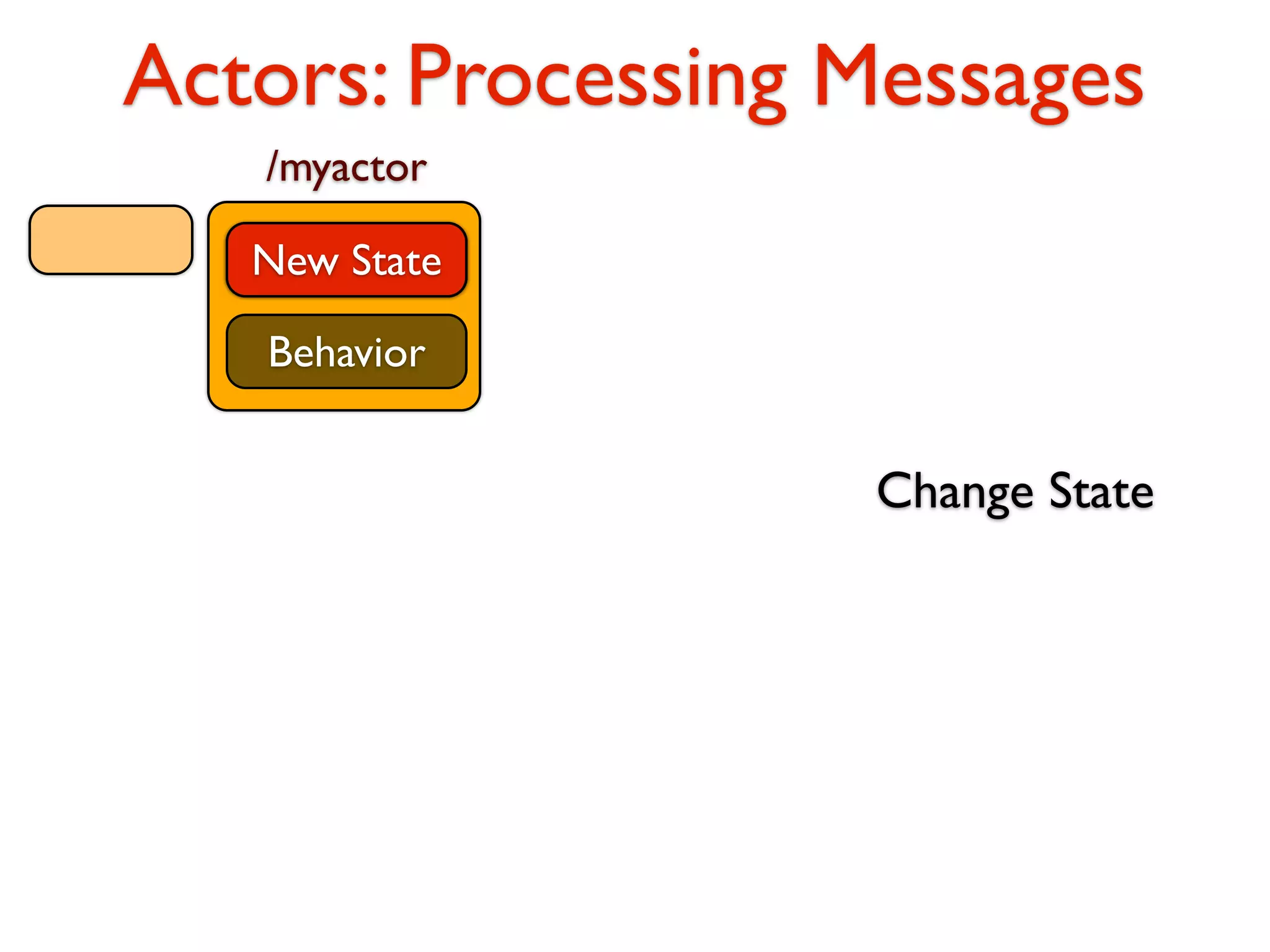 Actors: Processing Messages

/myactor

New State

Behavior

Change State